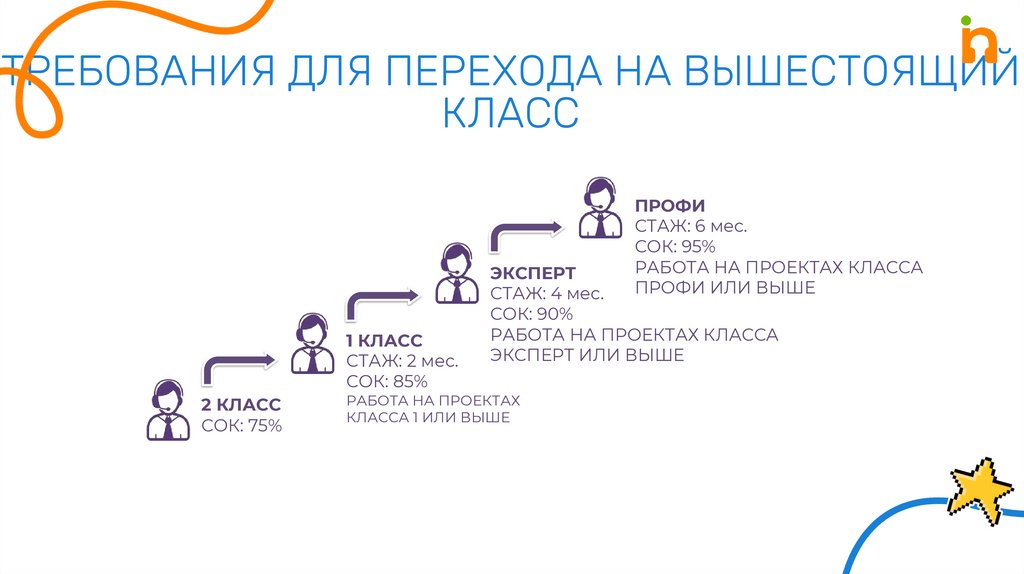 ТРЕБОВАНИЯ ДЛЯ ПЕРЕХОДА НА ВЫШЕСТОЯЩИЙ КЛАСС

2 КЛАСС
СОК: 75%

1 КЛАСС
СТАЖ: 2 мес.
СОК: 85%
РАБОТА НА ПРОЕКТАХ КЛАССА 1 ИЛИ ВЫШЕ

ЭКСПЕРТ
СТАЖ: 4 мес.
СОК: 90%
РАБОТА НА ПРОЕКТАХ КЛАССА ЭКСПЕРТ ИЛИ ВЫШЕ

ПРОФИ
СТАЖ: 6 мес.
СОК: 95%
РАБОТА НА ПРОЕКТАХ КЛАССА ПРОФИ ИЛИ ВЫШЕ